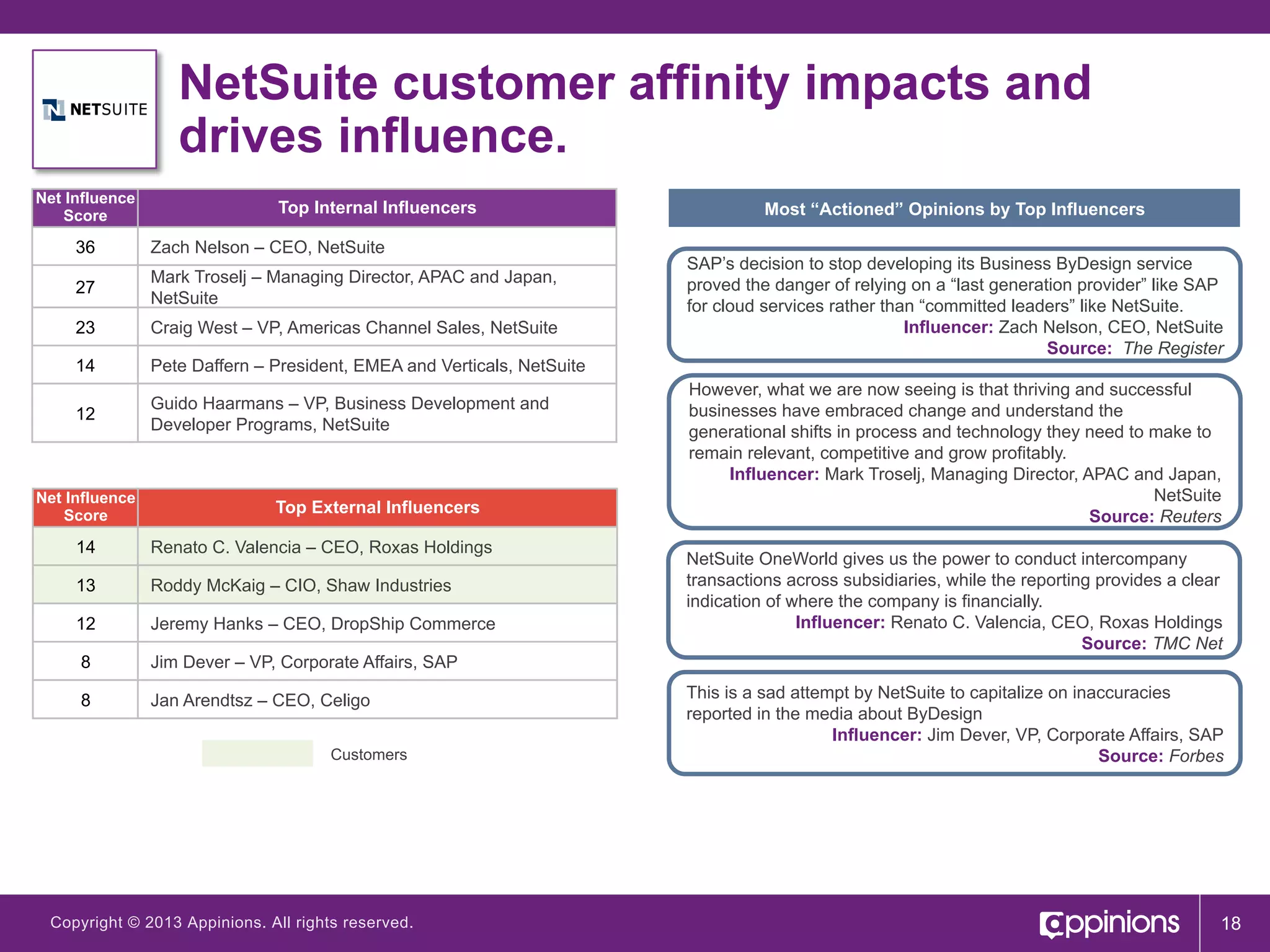 NETSUITE

NetSuite customer affinity impacts and drives influence.

| Net Influence Score | Top Internal Influencers |
|---|---|
| 36 | Zach Nelson – CEO, NetSuite |
| 27 | Mark Troselj – Managing Director, APAC and Japan, NetSuite |
| 23 | Craig West – VP, Americas Channel Sales, NetSuite |
| 14 | Pete Daffern – President, EMEA and Verticals, NetSuite |
| 12 | Guido Haarmans – VP, Business Development and Developer Programs, NetSuite |

| Net Influence Score | Top External Influencers |
|---|---|
| 14 | Renato C. Valencia – CEO, Roxas Holdings |
| 13 | Roddy McKaig – CIO, Shaw Industries |
| 12 | Jeremy Hanks – CEO, DropShip Commerce |
| 8 | Jim Dever – VP, Corporate Affairs, SAP |
| 8 | Jan Arendtsz – CEO, Celigo |

Customers

Most “Actioned” Opinions by Top Influencers

SAP’s decision to stop developing its Business ByDesign service proved the danger of relying on a “last generation provider” like SAP for cloud services rather than “committed leaders” like NetSuite.
Influencer: Zach Nelson, CEO, NetSuite
Source: The Register

However, what we are now seeing is that thriving and successful businesses have embraced change and understand the generational shifts in process and technology they need to make to remain relevant, competitive and grow profitably.
Influencer: Mark Troselj, Managing Director, APAC and Japan, NetSuite
Source: Reuters

NetSuite OneWorld gives us the power to conduct intercompany transactions across subsidiaries, while the reporting provides a clear indication of where the company is financially.
Influencer: Renato C. Valencia, CEO, Roxas Holdings
Source: TMC Net

This is a sad attempt by NetSuite to capitalize on inaccuracies reported in the media about ByDesign
Influencer: Jim Dever, VP, Corporate Affairs, SAP
Source: Forbes

Copyright © 2013 Appinions. All rights reserved.

appinions

18